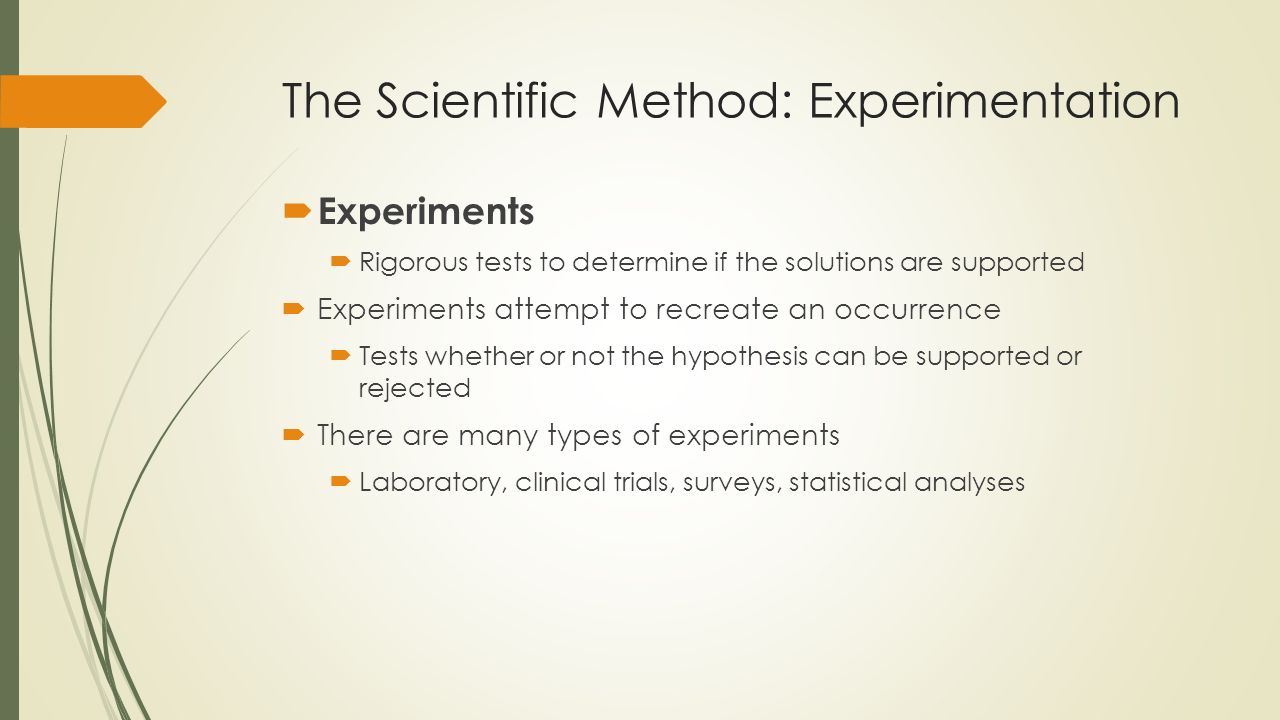 The Scientific Method: Experimentation

Experiments

Rigorous tests to determine if the solutions are supported

Experiments attempt to recreate an occurrence

Tests whether or not the hypothesis can be supported or rejected

There are many types of experiments

Laboratory, clinical trials, surveys, statistical analyses